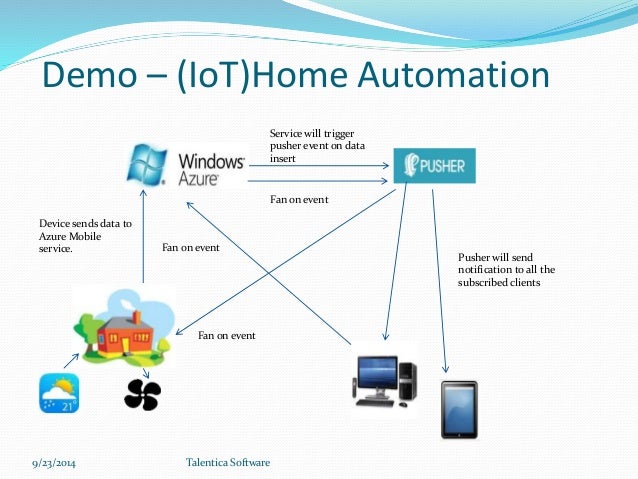 Demo – (IoT)Home Automation

Windows Azure

Service will trigger pusher event on data insert

PUSHER

Fan on event

Device sends data to Azure Mobile service.

Fan on event

Pusher will send notification to all the subscribed clients

Fan on event

21°

9/23/2014

Talentica Software